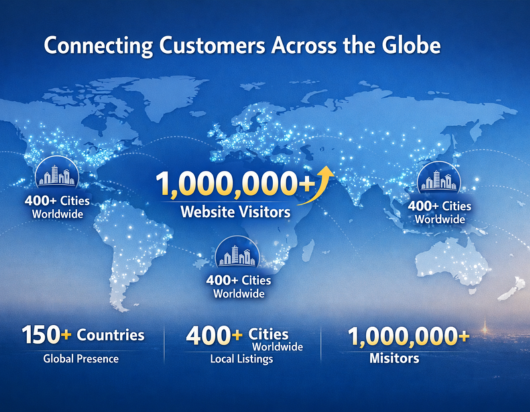 Connecting Customers Across the Globe

400+ Cities
Worldwide

1,000,000+
Website Visitors

400+ Cities
Worldwide

400+ Cities
Worldwide

150+ Countries
Global Presence

400+ Cities
Worldwide
Local Listings

1,000,000+
Misitors